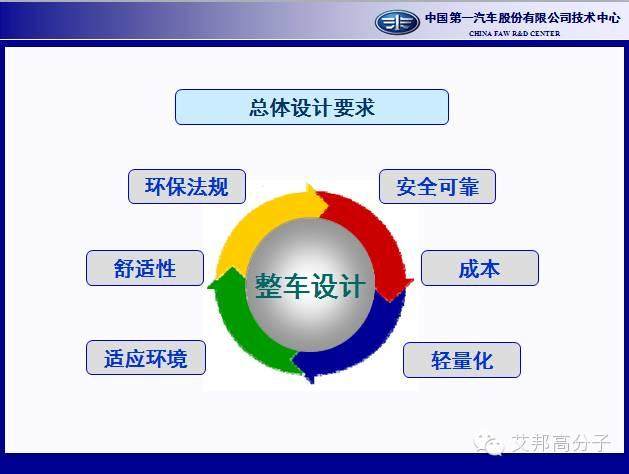 中国第一汽车股份有限公司技术中心
CHINA FAW R&D CENTER

总体设计要求

环保法规

安全可靠

舒适性

整车设计

成本

适应环境

轻量化

艾邦高分子